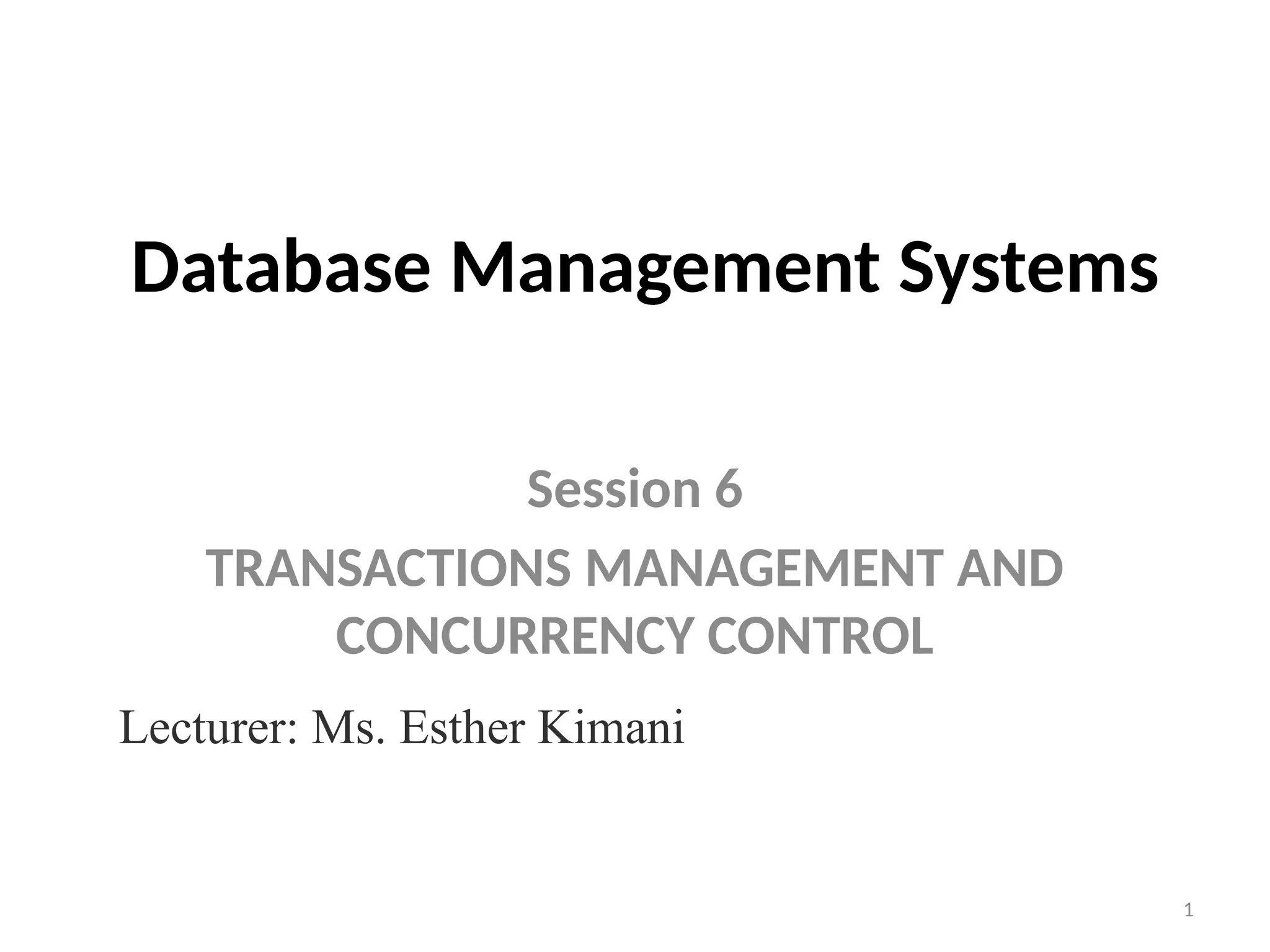 Database Management Systems

Session 6

TRANSACTIONS MANAGEMENT AND CONCURRENCY CONTROL

Lecturer: Ms. Esther Kimani

1